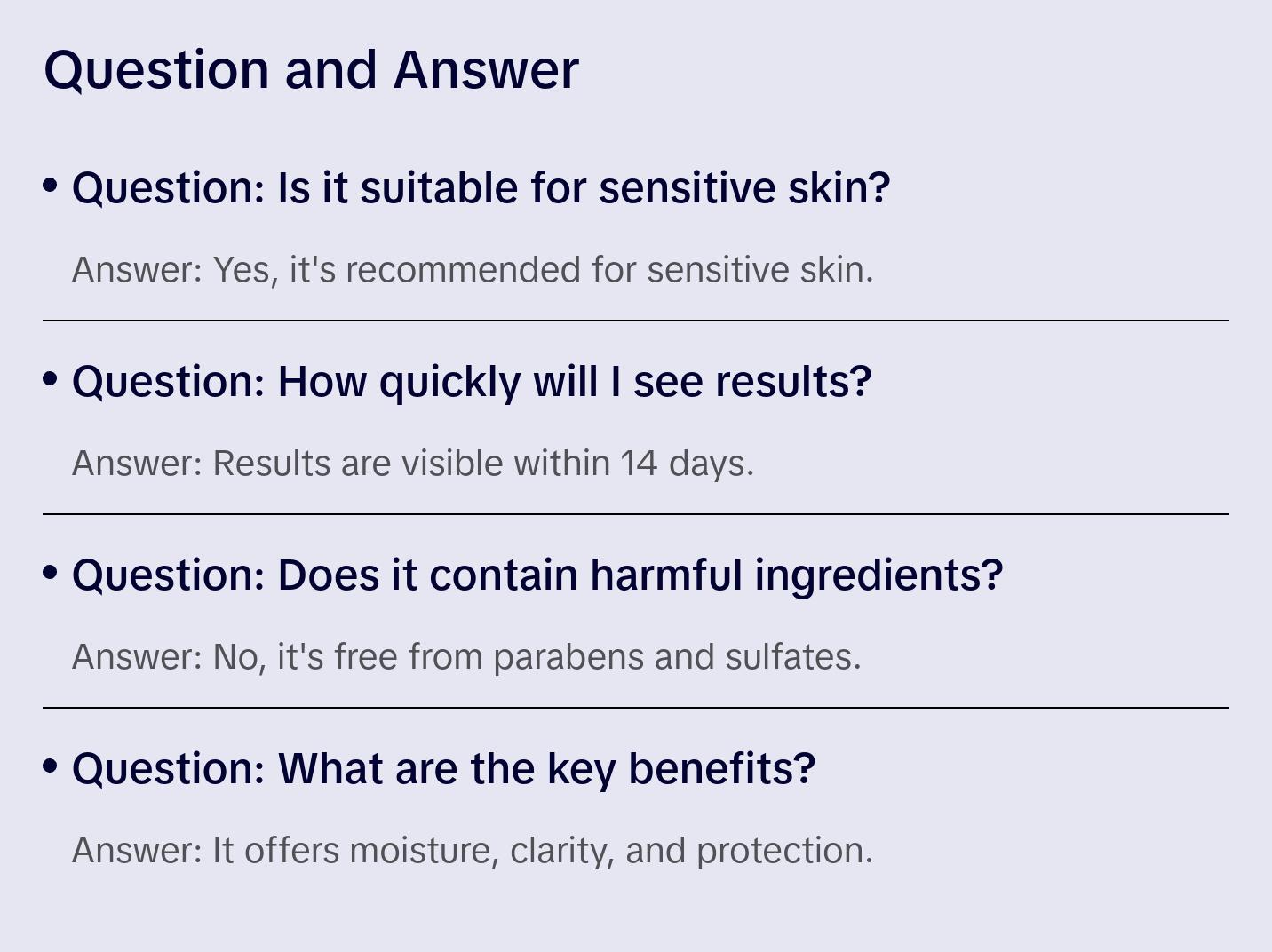 Question and Answer

• Question: Is it suitable for sensitive skin?

Answer: Yes, it's recommended for sensitive skin.

• Question: How quickly will I see results?

Answer: Results are visible within 14 days.

• Question: Does it contain harmful ingredients?

Answer: No, it's free from parabens and sulfates.

• Question: What are the key benefits?

Answer: It offers moisture, clarity, and protection.